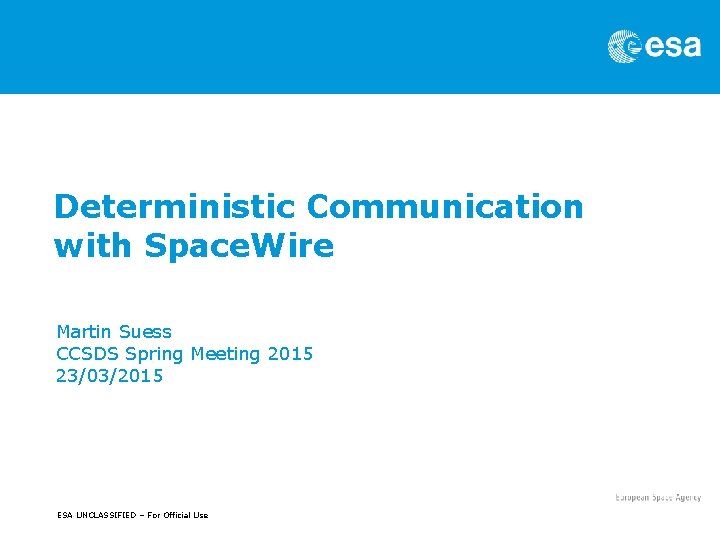 esa

Deterministic Communication with SpaceWire

Martin Suess
CCSDS Spring Meeting 2015
23/03/2015

European Space Agency

ESA UNCLASSIFIED – For Official Use